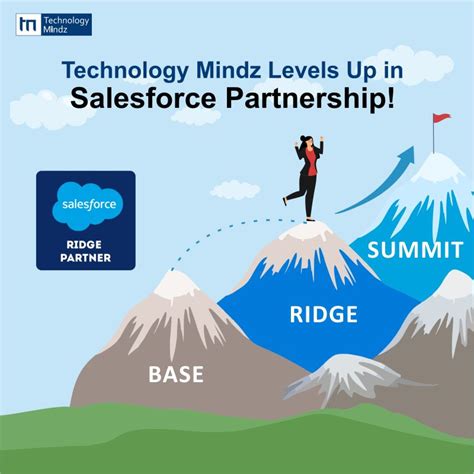 tm Technology Mindz

Technology Mindz Levels Up in
Salesforce Partnership!

salesforce
RIDGE PARTNER

SUMMIT
RIDGE
BASE